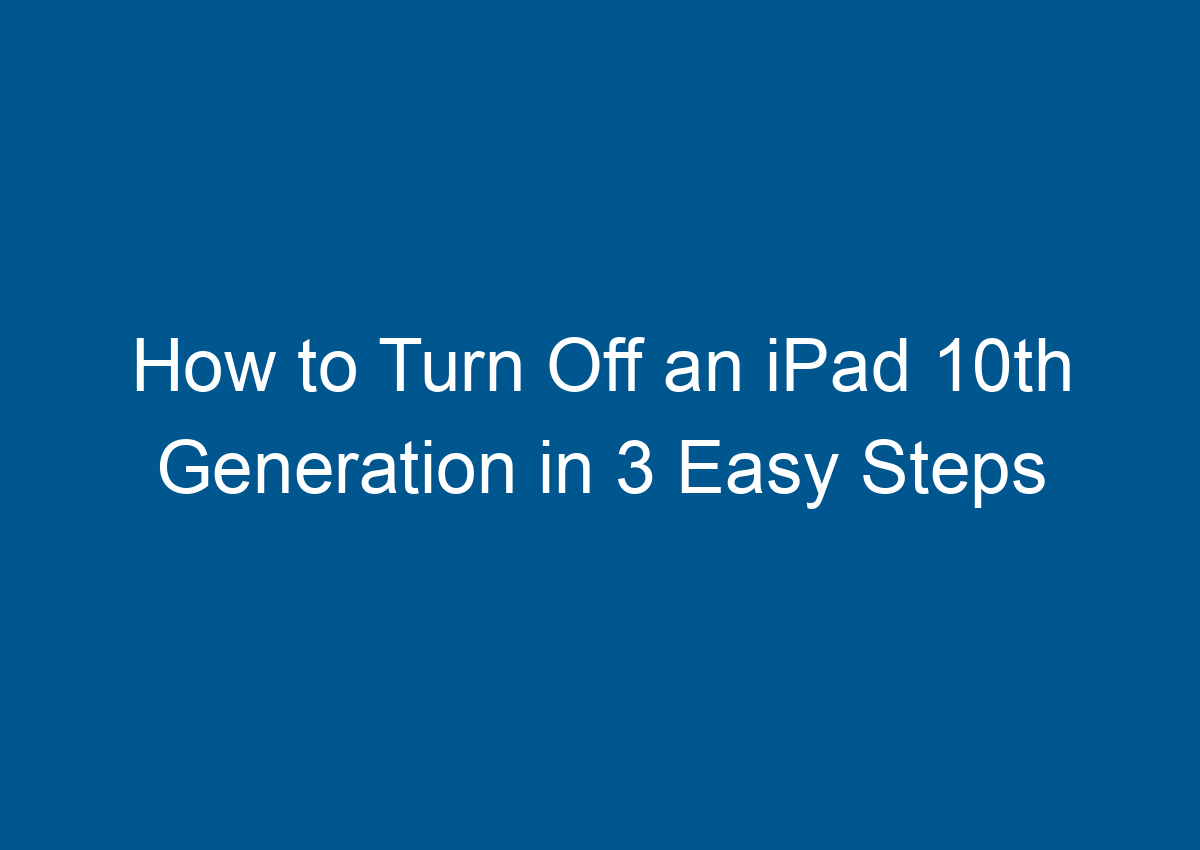 How to Turn Off an iPad 10th Generation in 3 Easy Steps